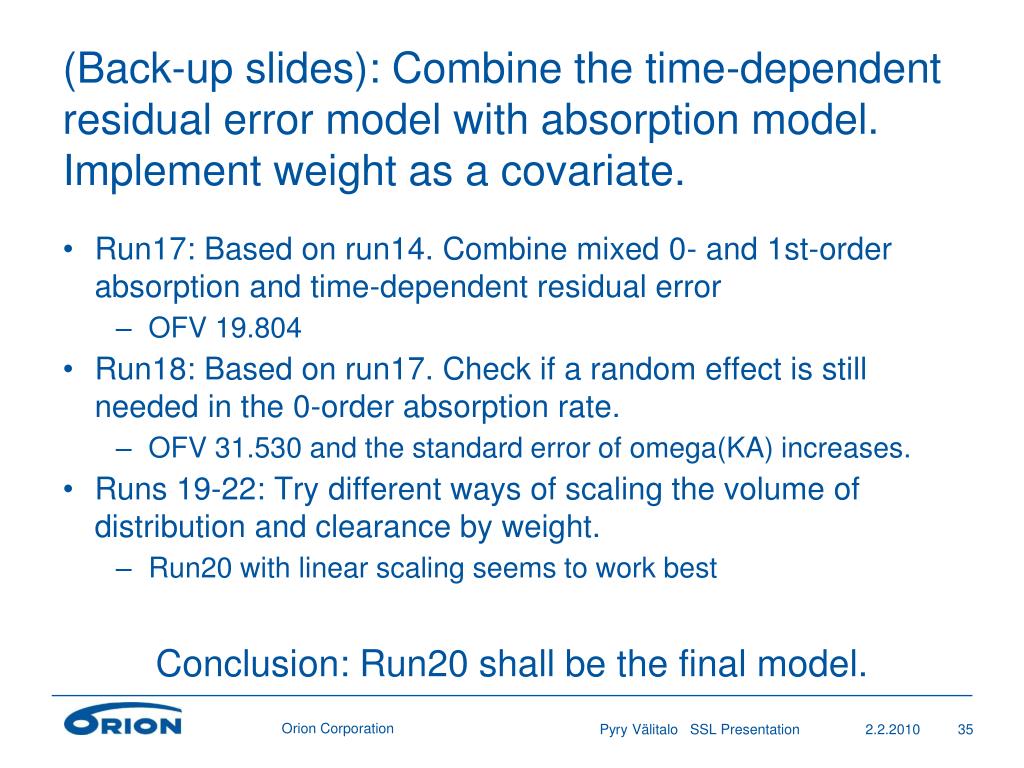 (Back-up slides): Combine the time-dependent residual error model with absorption model. Implement weight as a covariate.

• Run17: Based on run14. Combine mixed 0- and 1st-order absorption and time-dependent residual error
– OFV 19.804
• Run18: Based on run17. Check if a random effect is still needed in the 0-order absorption rate.
– OFV 31.530 and the standard error of omega(KA) increases.
• Runs 19-22: Try different ways of scaling the volume of distribution and clearance by weight.
– Run20 with linear scaling seems to work best

Conclusion: Run20 shall be the final model.

ORION

Orion Corporation

Pyry Välitalo SSL Presentation

2.2.2010

35